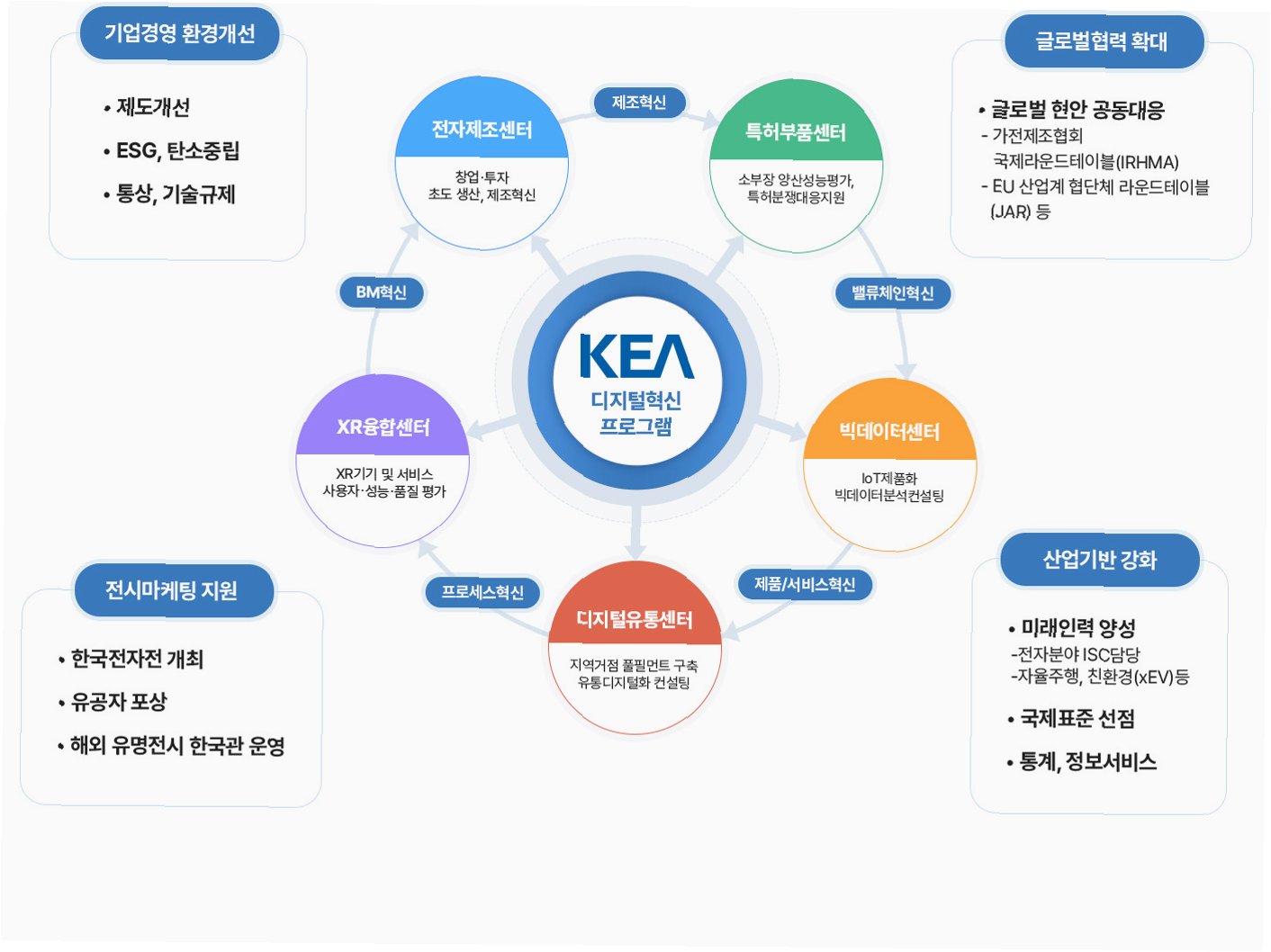 기업경영 환경개선

• 제도개선
• ESG, 탄소중립
• 통상, 기술규제

글로벌협력 확대

• 글로벌 현안 공동대응
- 가전제조협회 국제라운드테이블(IRHMA)
- EU 산업계 협단체 라운드테이블 (JAR) 등

전자제조센터
창업·투자
초도 생산, 제조혁신

제조혁신

특허부품센터
소부장 양산성능평가,
특허분쟁대응지원

BM혁신

밸류체인혁신

KEA
디지털혁신
프로그램

XR융합센터
XR기기 및 서비스
사용자·성능·품질 평가

빅데이터센터
IoT제품화
빅데이터분석컨설팅

프로세스혁신

제품/서비스혁신

디지털유통센터
지역거점 풀필먼트 구축
유통디지털화 컨설팅

전시마케팅 지원

• 한국전자전 개최
• 유공자 포상
• 해외 유명전시 한국관 운영

산업기반 강화

• 미래인력 양성
-전자분야 ISC담당
-자율주행, 친환경(xEV)등
• 국제표준 선점
• 통계, 정보서비스